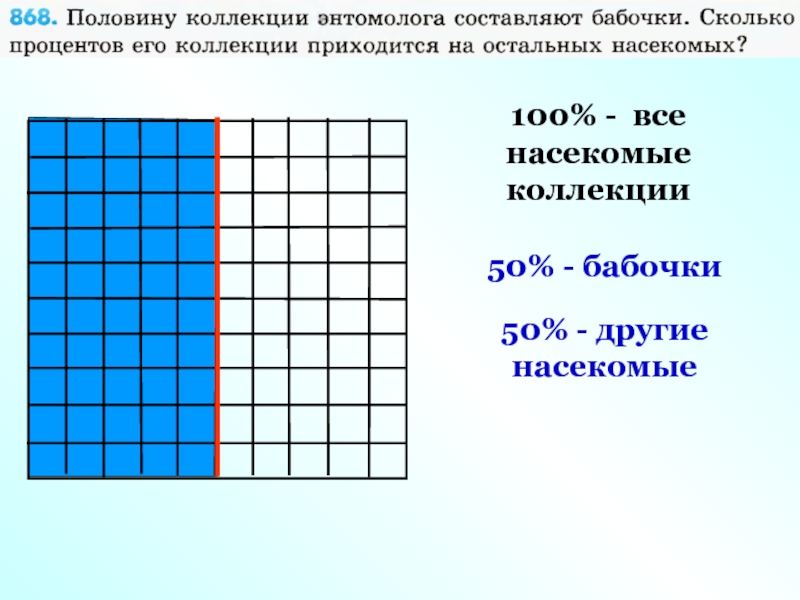 868. Половину коллекции энтомолога составляют бабочки. Сколько процентов его коллекции приходится на остальных насекомых?

100% - все насекомые коллекции

50% - бабочки

50% - другие насекомые